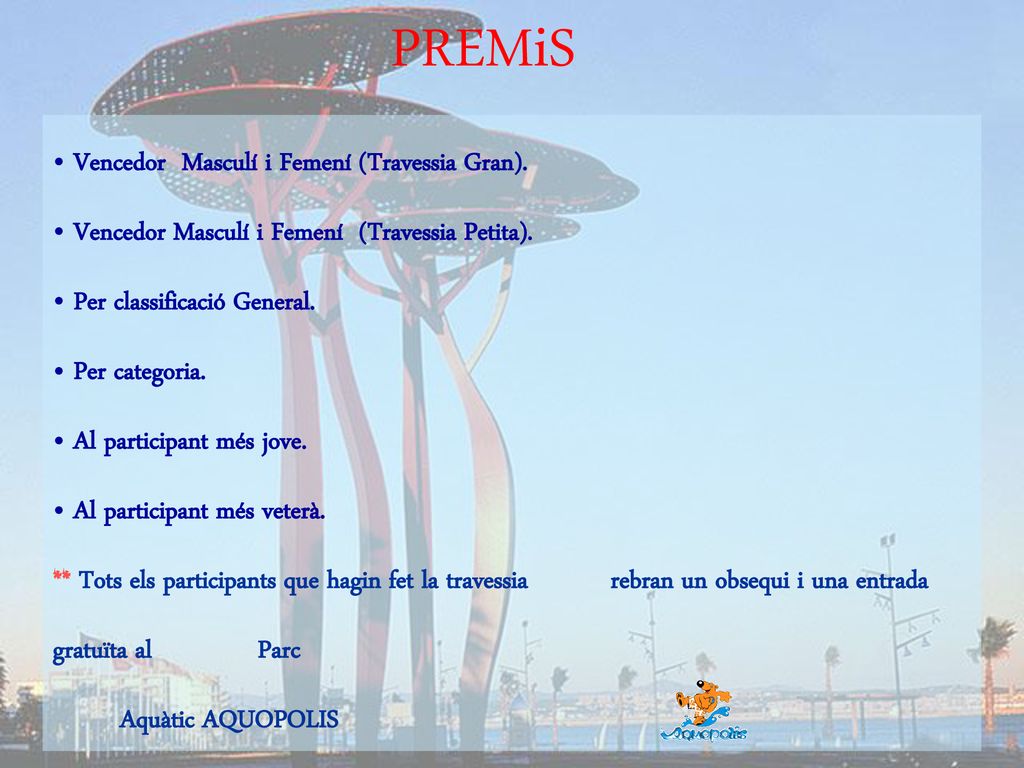 PREMiS

• Vencedor Masculí i Femení (Travessia Gran).

• Vencedor Masculí i Femení (Travessia Petita).

• Per classificació General.

• Per categoria.

• Al participant més jove.

• Al participant més veterà.

** Tots els participants que hagin fet la travessia rebran un obsequi i una entrada gratuïta al Parc Aquàtic AQUOPOLIS

Aquopolis